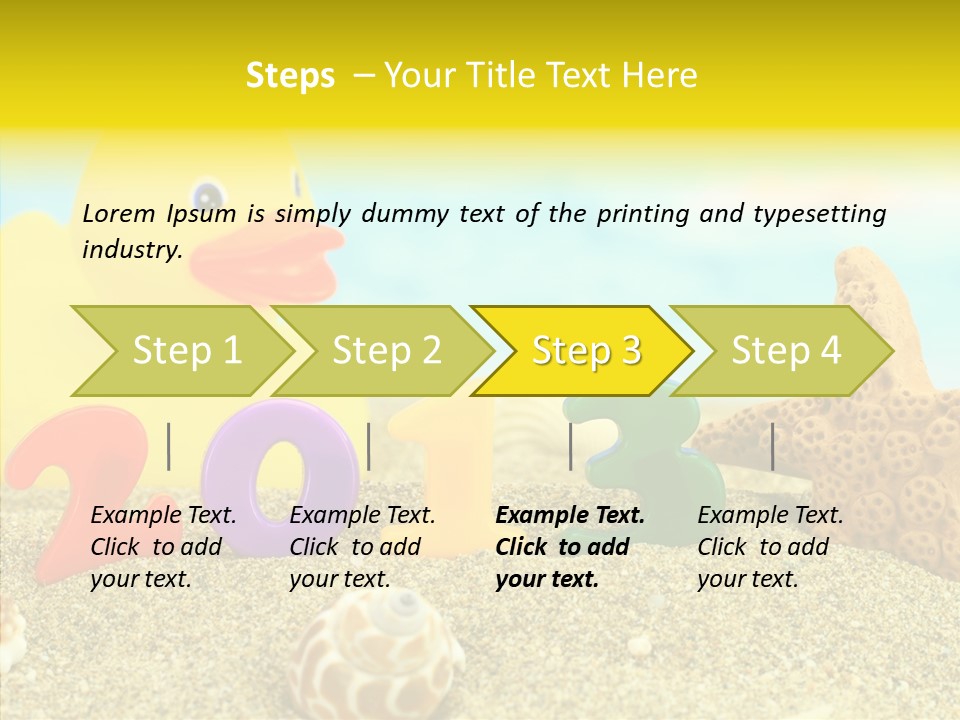 Steps – Your Title Text Here

Lorem Ipsum is simply dummy text of the printing and typesetting industry.

Step 1

Step 2

Step 3

Step 4

Example Text. Click to add your text.

Example Text. Click to add your text.

Example Text. Click to add your text.

Example Text. Click to add your text.